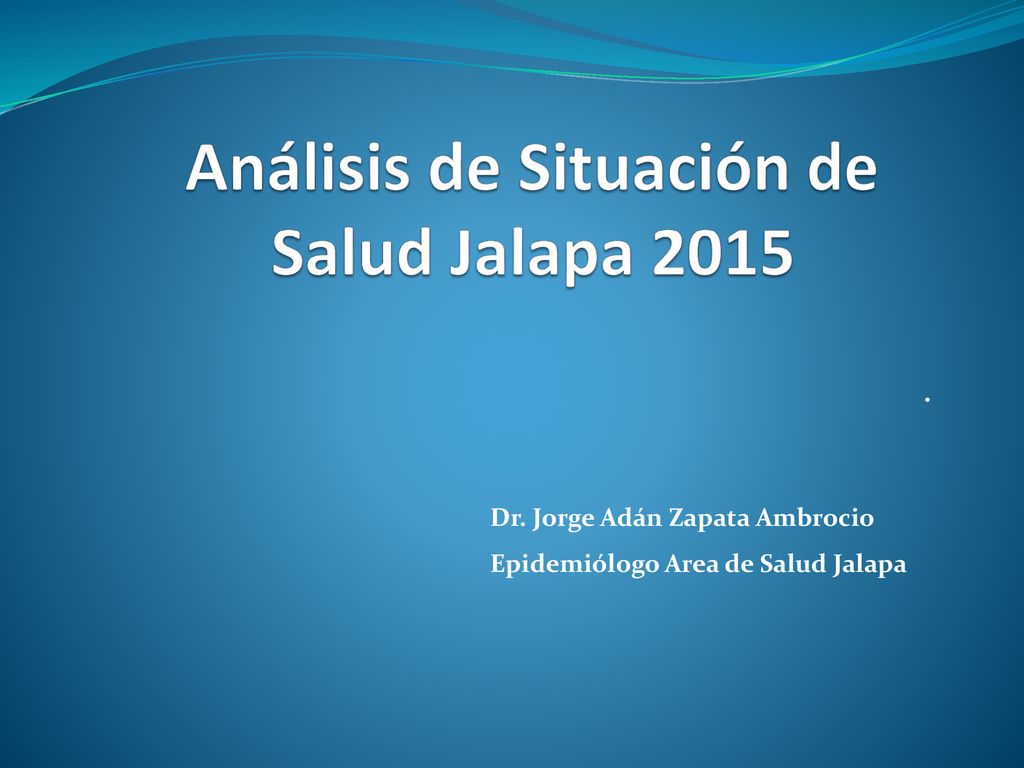 Análisis de Situación de Salud Jalapa 2015

.

Dr. Jorge Adán Zapata Ambrocio
Epidemiólogo Area de Salud Jalapa